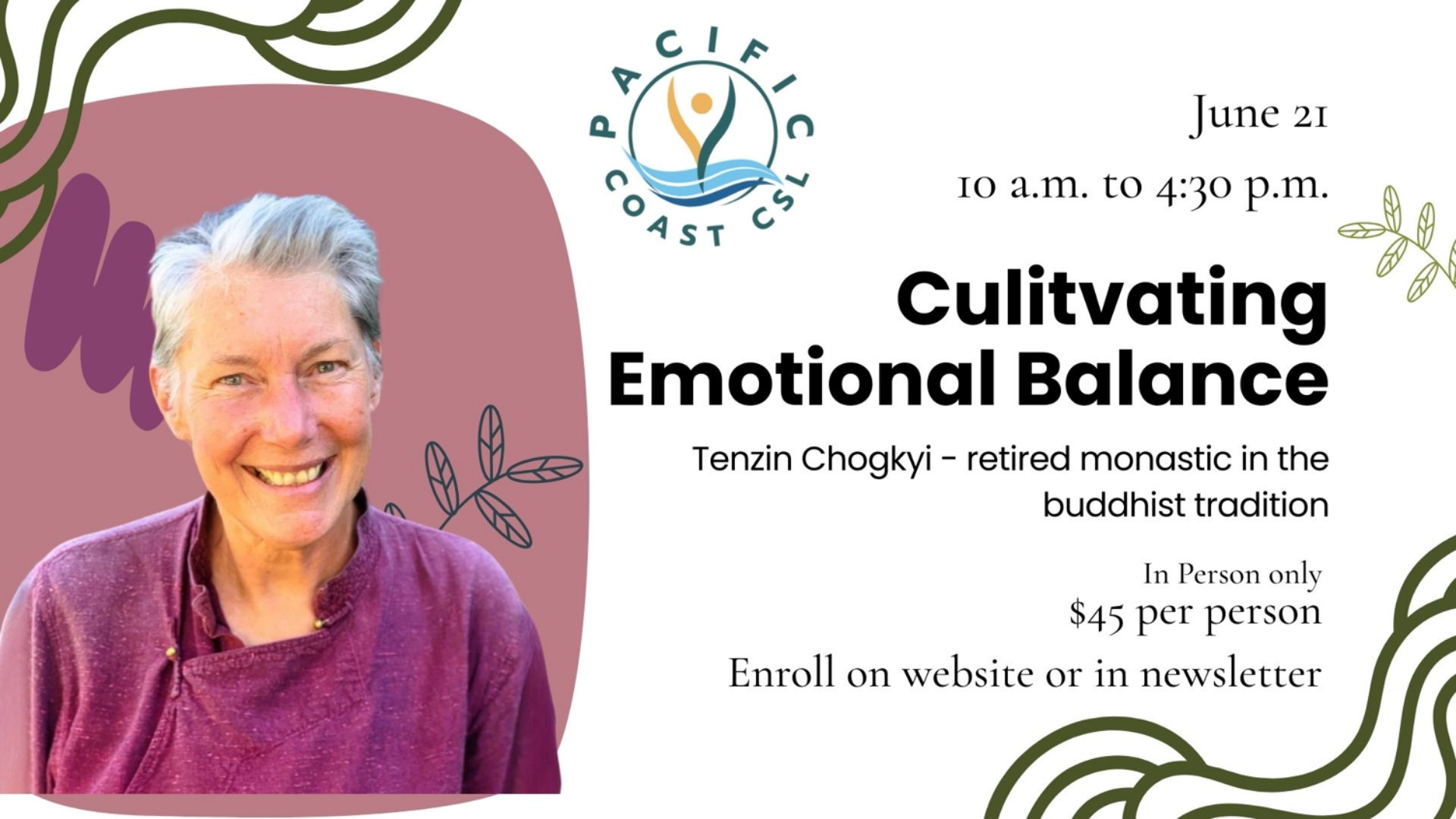 PACIFIC COAST CSL

June 21

10 a.m. to 4:30 p.m.

Culitvating Emotional Balance

Tenzin Chogkyi - retired monastic in the buddhist tradition

In Person only
$45 per person
Enroll on website or in newsletter